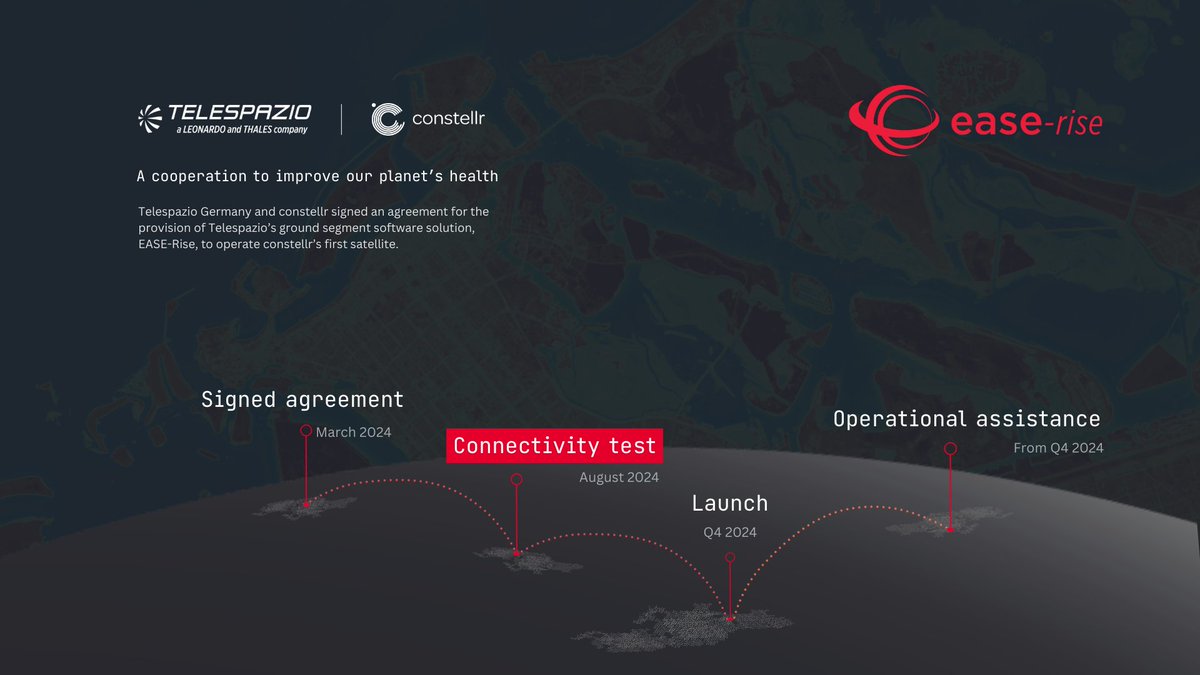 TELESPAZIO
a LEONARDO and THALES company

constellr

ease-rise

A cooperation to improve our planet's health

Telespazio Germany and constellr signed an agreement for the provision of Telespazio's ground segment software solution, EASE-Rise, to operate constellr's first satellite.

Signed agreement
March 2024

Connectivity test
August 2024

Launch
Q4 2024

Operational assistance
From Q4 2024